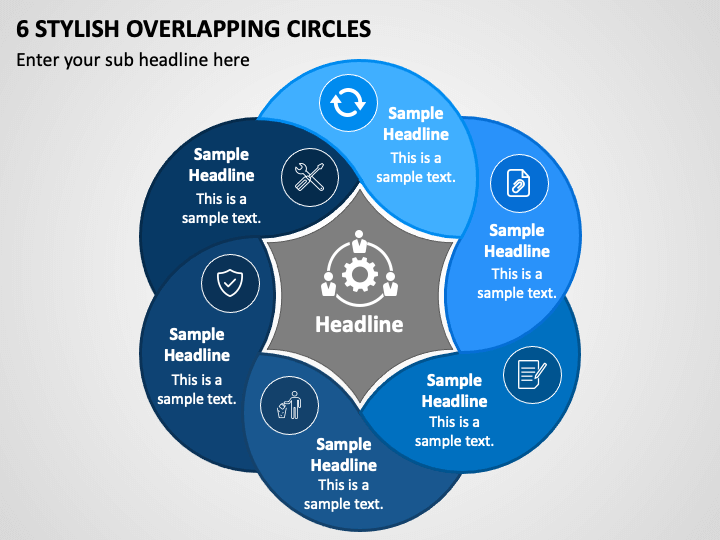 6 STYLISH OVERLAPPING CIRCLES

Enter your sub headline here

Sample Headline
This is a sample text.

Sample Headline
This is a sample text.

Sample Headline
This is a sample text.

Headline

Sample Headline
This is a sample text.

Sample Headline
This is a sample text.

Sample Headline
This is a sample text.